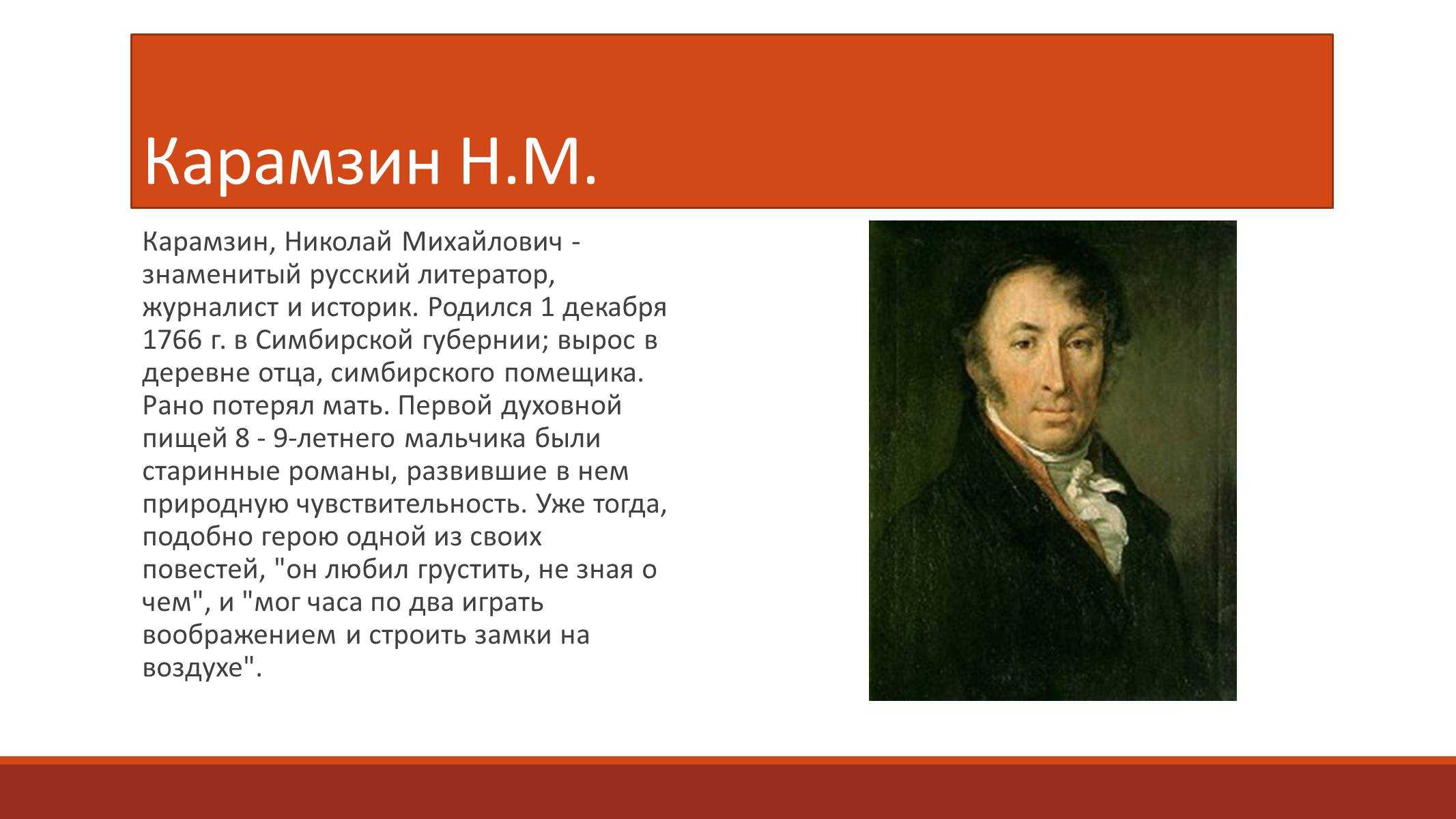 Карамзин Н.М.

Карамзин, Николай Михайлович - знаменитый русский литератор, журналист и историк. Родился 1 декабря 1766 г. в Симбирской губернии; вырос в деревне отца, симбирского помещика. Рано потерял мать. Первой духовной пищей 8 - 9-летнего мальчика были старинные романы, развившие в нем природную чувствительность. Уже тогда, подобно герою одной из своих повестей, "он любил грустить, не зная о чем", и "мог часа по два играть воображением и строить замки на воздухе".